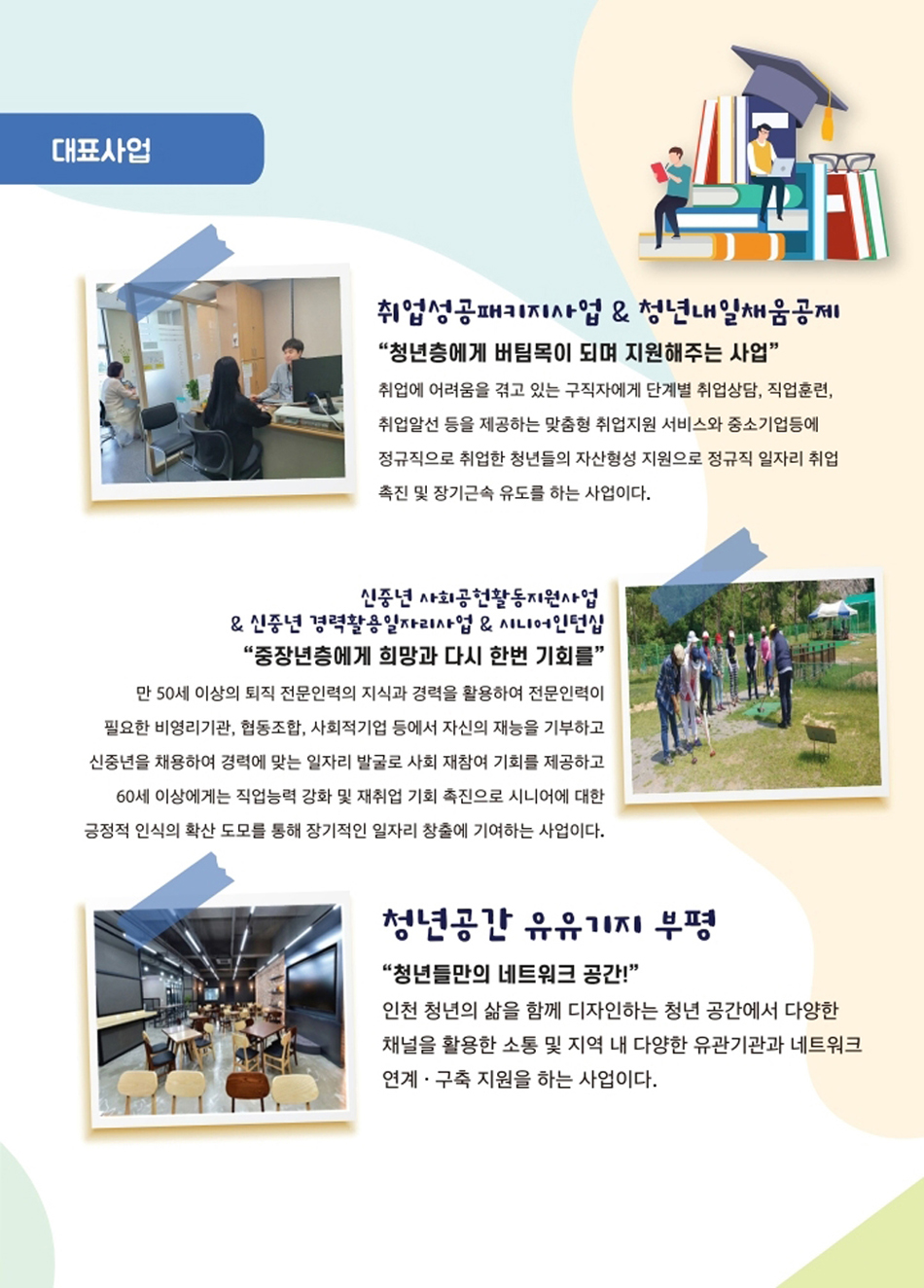 대표사업

취업성공패키지사업 & 청년내일채움공제

“청년층에게 버팀목이 되며 지원해주는 사업”

취업에 어려움을 겪고 있는 구직자에게 단계별 취업상담, 직업훈련, 취업알선 등을 제공하는 맞춤형 취업지원 서비스와 중소기업등에 정규직으로 취업한 청년들의 자산형성 지원으로 정규직 일자리 취업 촉진 및 장기근속 유도를 하는 사업이다.

신중년 사회공헌활동지원사업 & 신중년 경력활용일자리사업 & 시니어인턴십

“중장년층에게 희망과 다시 한번 기회를”

만 50세 이상의 퇴직 전문인력의 지식과 경력을 활용하여 전문인력이 필요한 비영리기관, 협동조합, 사회적기업 등에서 자신의 재능을 기부하고 신중년을 채용하여 경력에 맞는 일자리 발굴로 사회 재참여 기회를 제공하고 60세 이상에게는 직업능력 강화 및 재취업 기회 촉진으로 시니어에 대한 긍정적 인식의 확산 도모를 통해 장기적인 일자리 창출에 기여하는 사업이다.

청년공간 유유기지 부평

“청년들만의 네트워크 공간!”

인천 청년의 삶을 함께 디자인하는 청년 공간에서 다양한 채널을 활용한 소통 및 지역 내 다양한 유관기관과 네트워크 연계 · 구축 지원을 하는 사업이다.